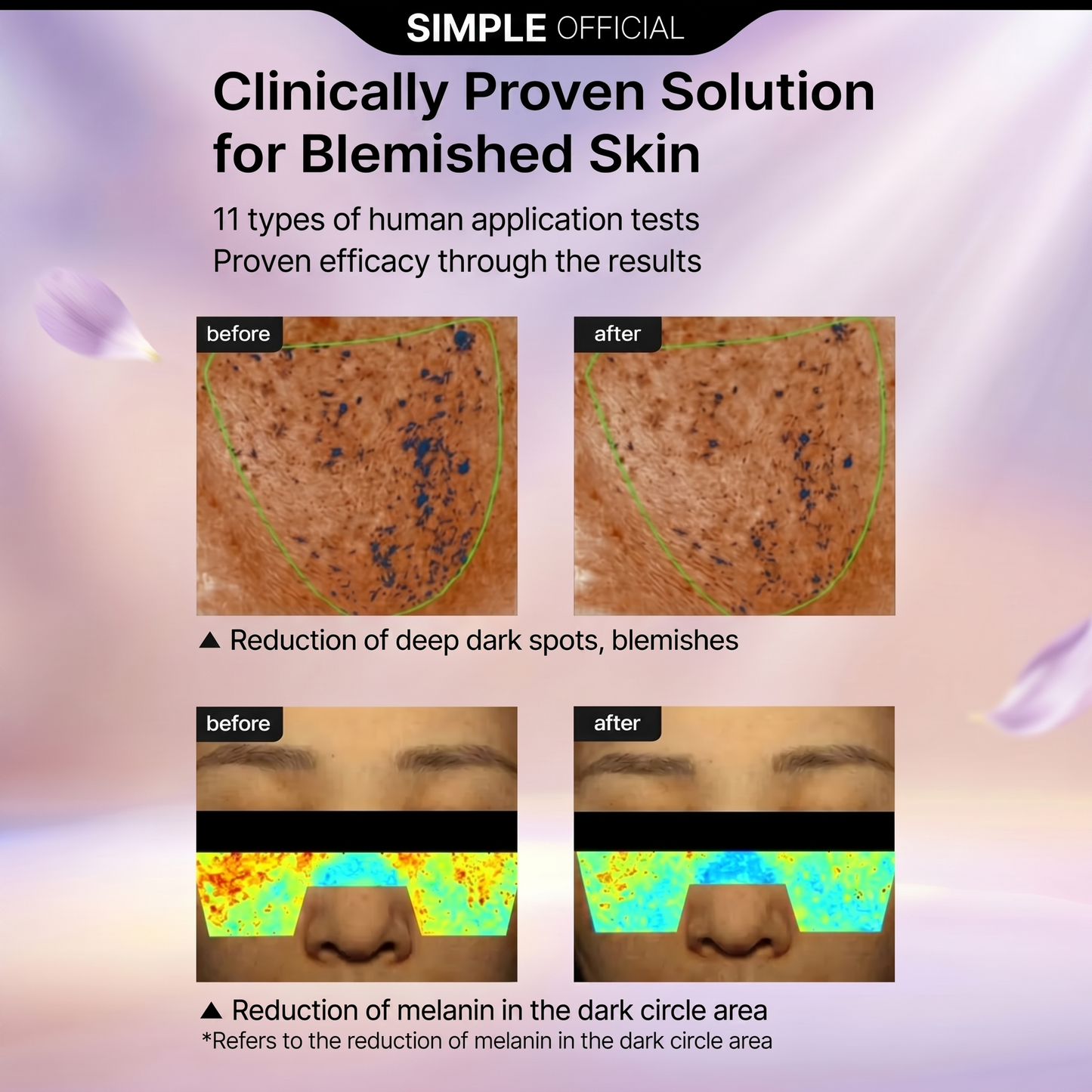 SIMPLE OFFICIAL

Clinically Proven Solution for Blemished Skin

11 types of human application tests
Proven efficacy through the results

before

after

▲ Reduction of deep dark spots, blemishes

before

after

▲ Reduction of melanin in the dark circle area
*Refers to the reduction of melanin in the dark circle area